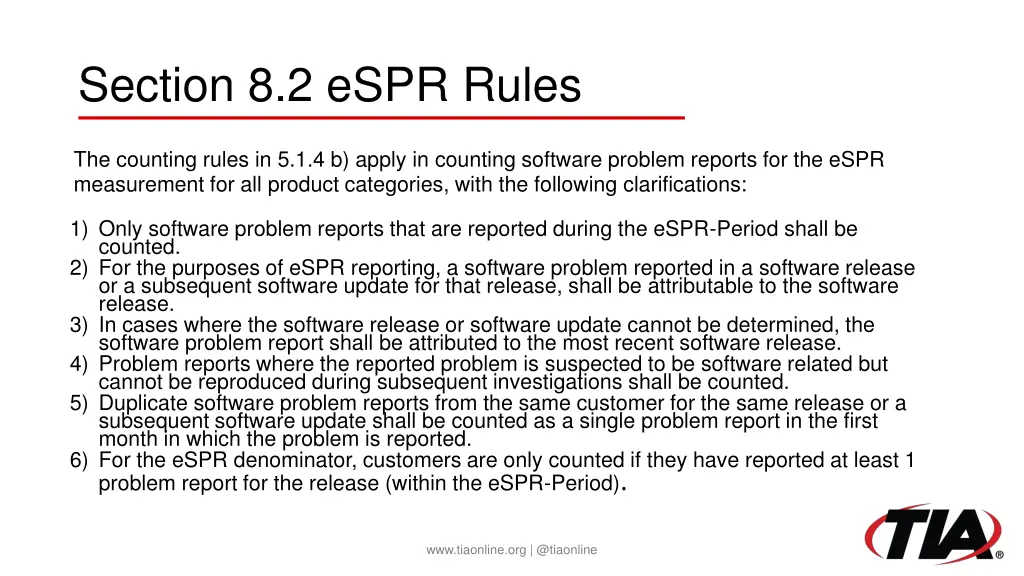 Section 8.2 eSPR Rules

The counting rules in 5.1.4 b) apply in counting software problem reports for the eSPR measurement for all product categories, with the following clarifications:

1) Only software problem reports that are reported during the eSPR-Period shall be counted.
2) For the purposes of eSPR reporting, a software problem reported in a software release or a subsequent software update for that release, shall be attributable to the software release.
3) In cases where the software release or software update cannot be determined, the software problem report shall be attributed to the most recent software release.
4) Problem reports where the reported problem is suspected to be software related but cannot be reproduced during subsequent investigations shall be counted.
5) Duplicate software problem reports from the same customer for the same release or a subsequent software update shall be counted as a single problem report in the first month in which the problem is reported.
6) For the eSPR denominator, customers are only counted if they have reported at least 1 problem report for the release (within the eSPR-Period).

www.tiaonline.org | @tiaonline

TIA®